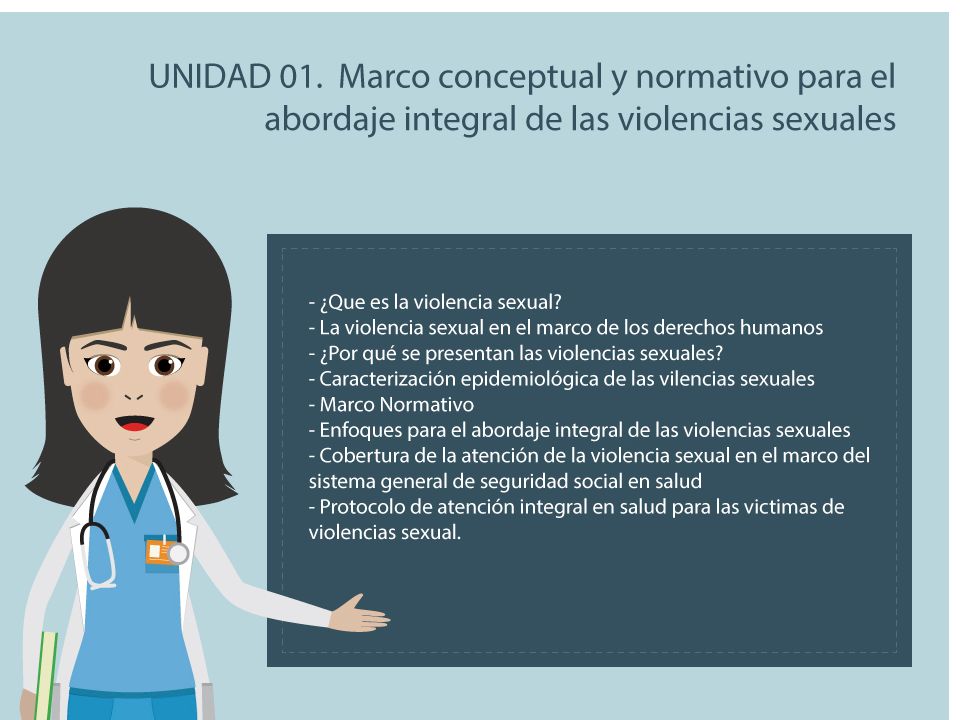 UNIDAD 01. Marco conceptual y normativo para el abordaje integral de las violencias sexuales

- ¿Que es la violencia sexual?
- La violencia sexual en el marco de los derechos humanos
- ¿Por qué se presentan las violencias sexuales?
- Caracterización epidemiológica de las vilencias sexuales
- Marco Normativo
- Enfoques para el abordaje integral de las violencias sexuales
- Cobertura de la atención de la violencia sexual en el marco del sistema general de seguridad social en salud
- Protocolo de atención integral en salud para las victimas de violencias sexual.